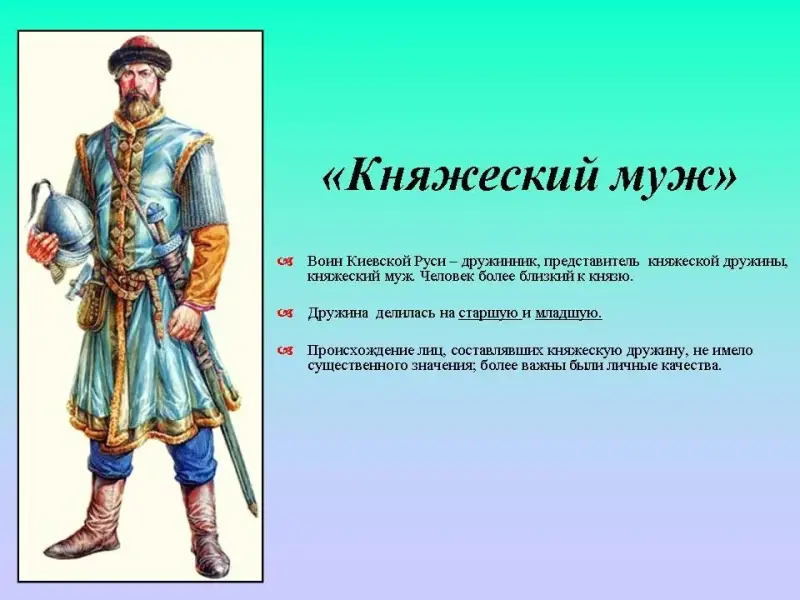 «Княжеский муж»

Воин Киевской Руси – дружинник, представитель княжеской дружины, княжеский муж. Человек более близкий к князю.

Дружина делилась на старшую и младшую.

Происхождение лиц, составлявших княжескую дружину, не имело существенного значения; более важны были личные качества.